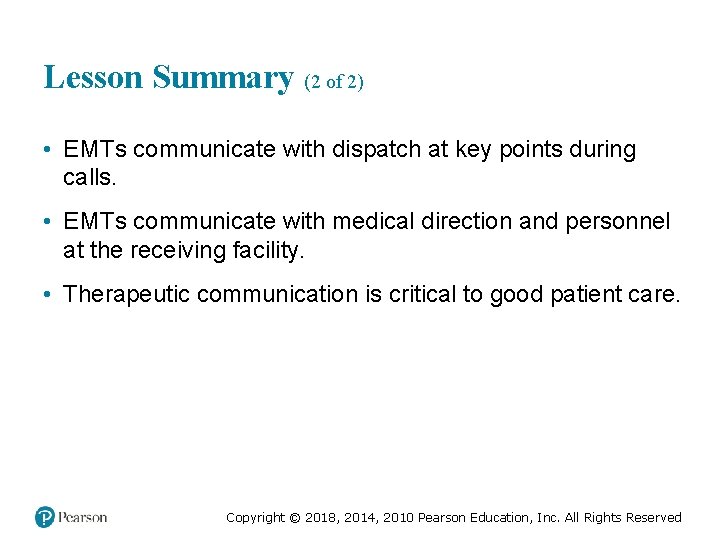 Lesson Summary (2 of 2)

• EMTs communicate with dispatch at key points during calls.

• EMTs communicate with medical direction and personnel at the receiving facility.

• Therapeutic communication is critical to good patient care.

Pearson

Copyright © 2018, 2014, 2010 Pearson Education, Inc. All Rights Reserved